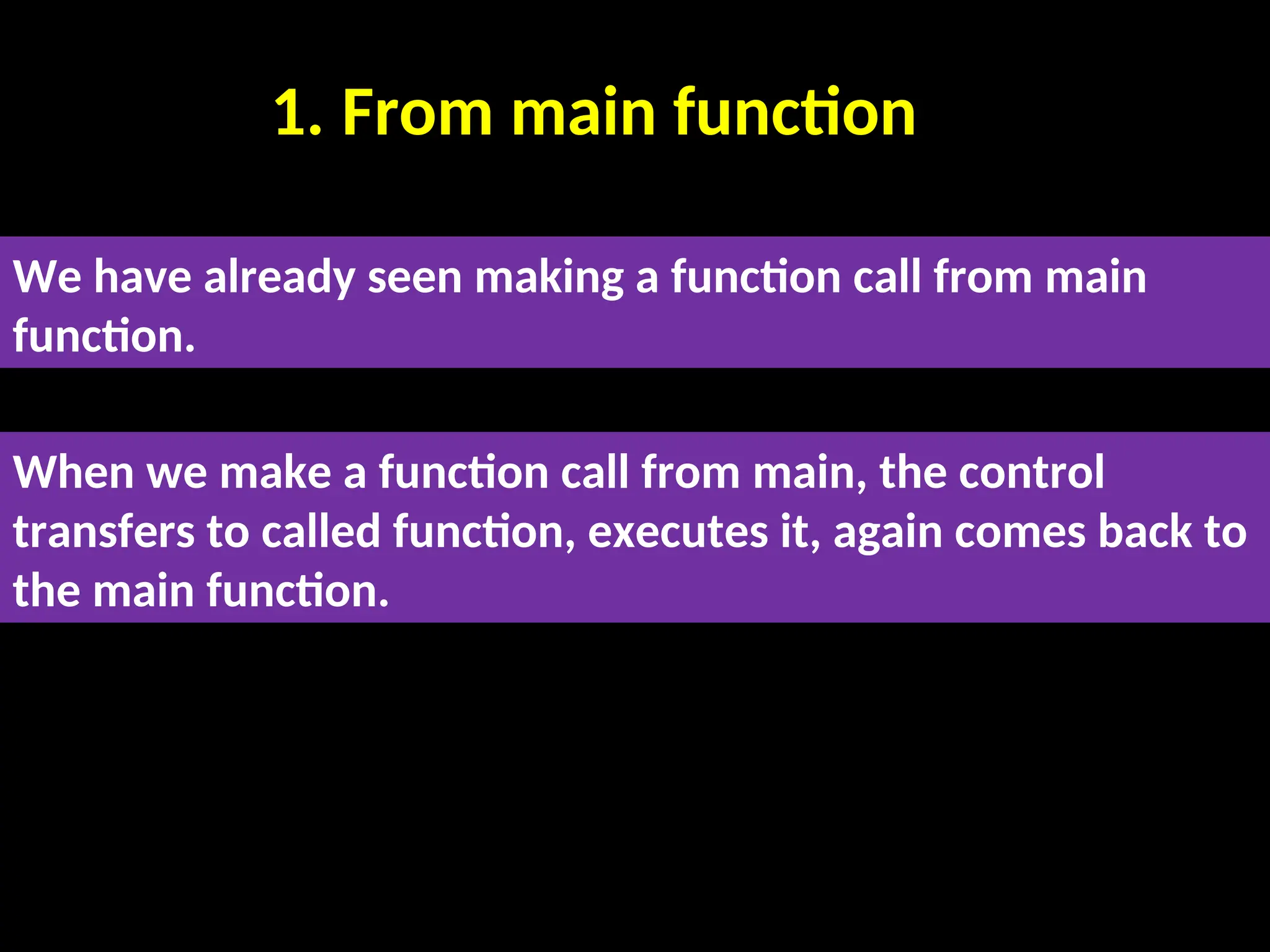 1. From main function

We have already seen making a function call from main function.

When we make a function call from main, the control transfers to called function, executes it, again comes back to the main function.